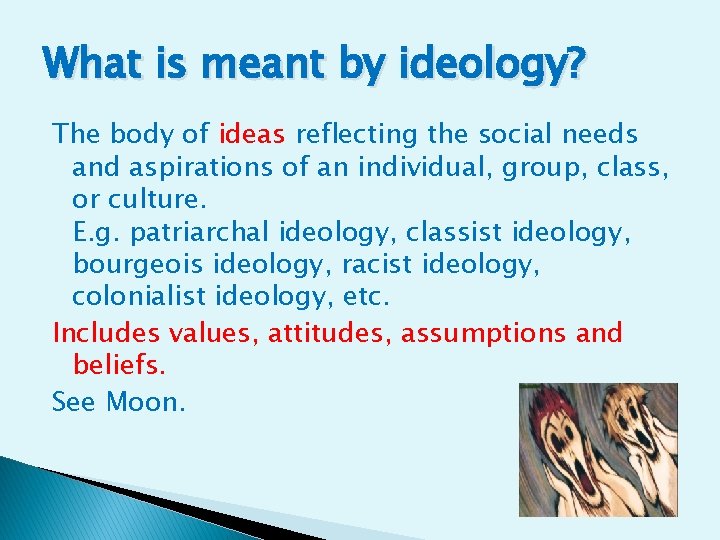 What is meant by ideology?

The body of ideas reflecting the social needs and aspirations of an individual, group, class, or culture.
E.g. patriarchal ideology, classist ideology, bourgeois ideology, racist ideology, colonialist ideology, etc.

Includes values, attitudes, assumptions and beliefs.

See Moon.